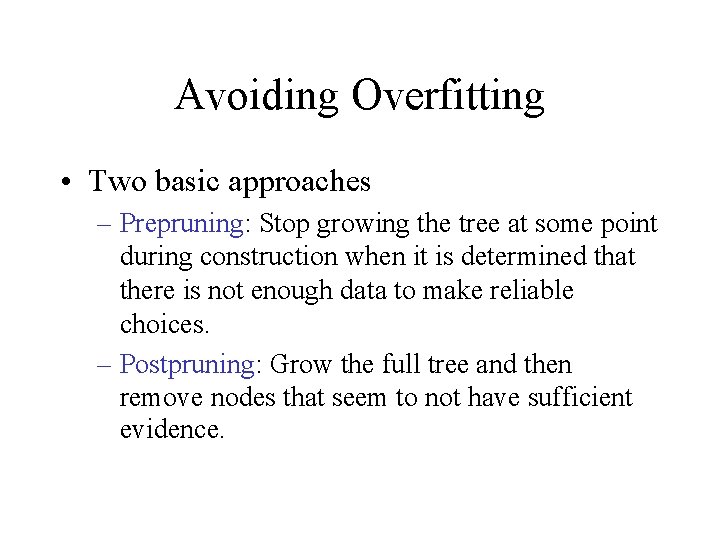 Avoiding Overfitting

• Two basic approaches

– Prepruning: Stop growing the tree at some point during construction when it is determined that there is not enough data to make reliable choices.

– Postpruning: Grow the full tree and then remove nodes that seem to not have sufficient evidence.